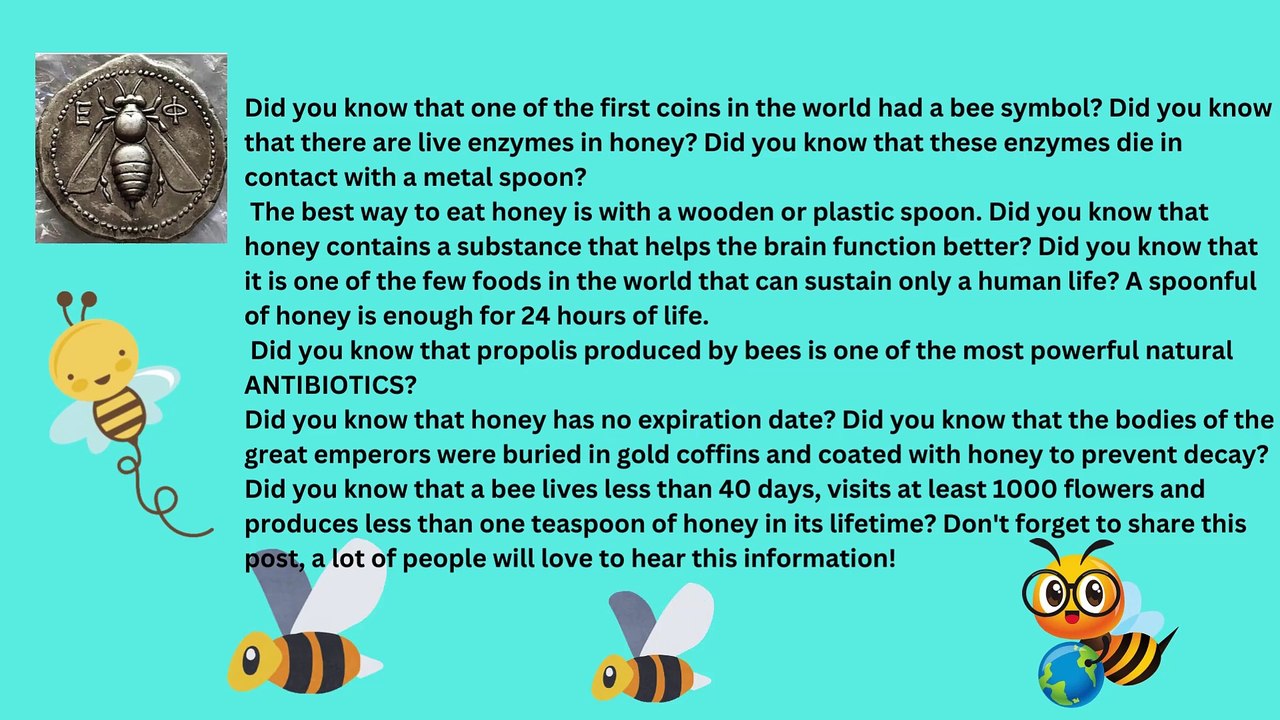 Ε Φ

Did you know that one of the first coins in the world had a bee symbol? Did you know that there are live enzymes in honey? Did you know that these enzymes die in contact with a metal spoon?

The best way to eat honey is with a wooden or plastic spoon. Did you know that honey contains a substance that helps the brain function better? Did you know that it is one of the few foods in the world that can sustain only a human life? A spoonful of honey is enough for 24 hours of life.

Did you know that propolis produced by bees is one of the most powerful natural ANTIBIOTICS?

Did you know that honey has no expiration date? Did you know that the bodies of the great emperors were buried in gold coffins and coated with honey to prevent decay? Did you know that a bee lives less than 40 days, visits at least 1000 flowers and produces less than one teaspoon of honey in its lifetime? Don't forget to share this post, a lot of people will love to hear this information!